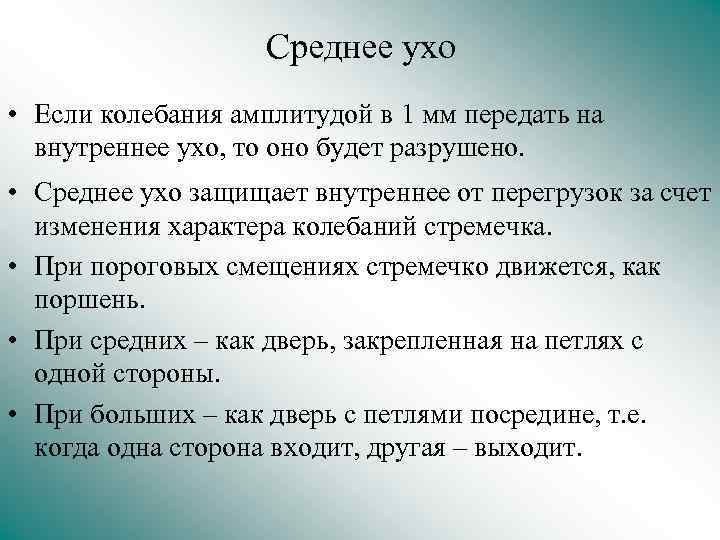 Среднее ухо

• Если колебания амплитудой в 1 мм передать на внутреннее ухо, то оно будет разрушено.

• Среднее ухо защищает внутреннее от перегрузок за счет изменения характера колебаний стремечка.

• При пороговых смещениях стремечко движется, как поршень.

• При средних – как дверь, закрепленная на петлях с одной стороны.

• При больших – как дверь с петлями посредине, т.е. когда одна сторона входит, другая – выходит.